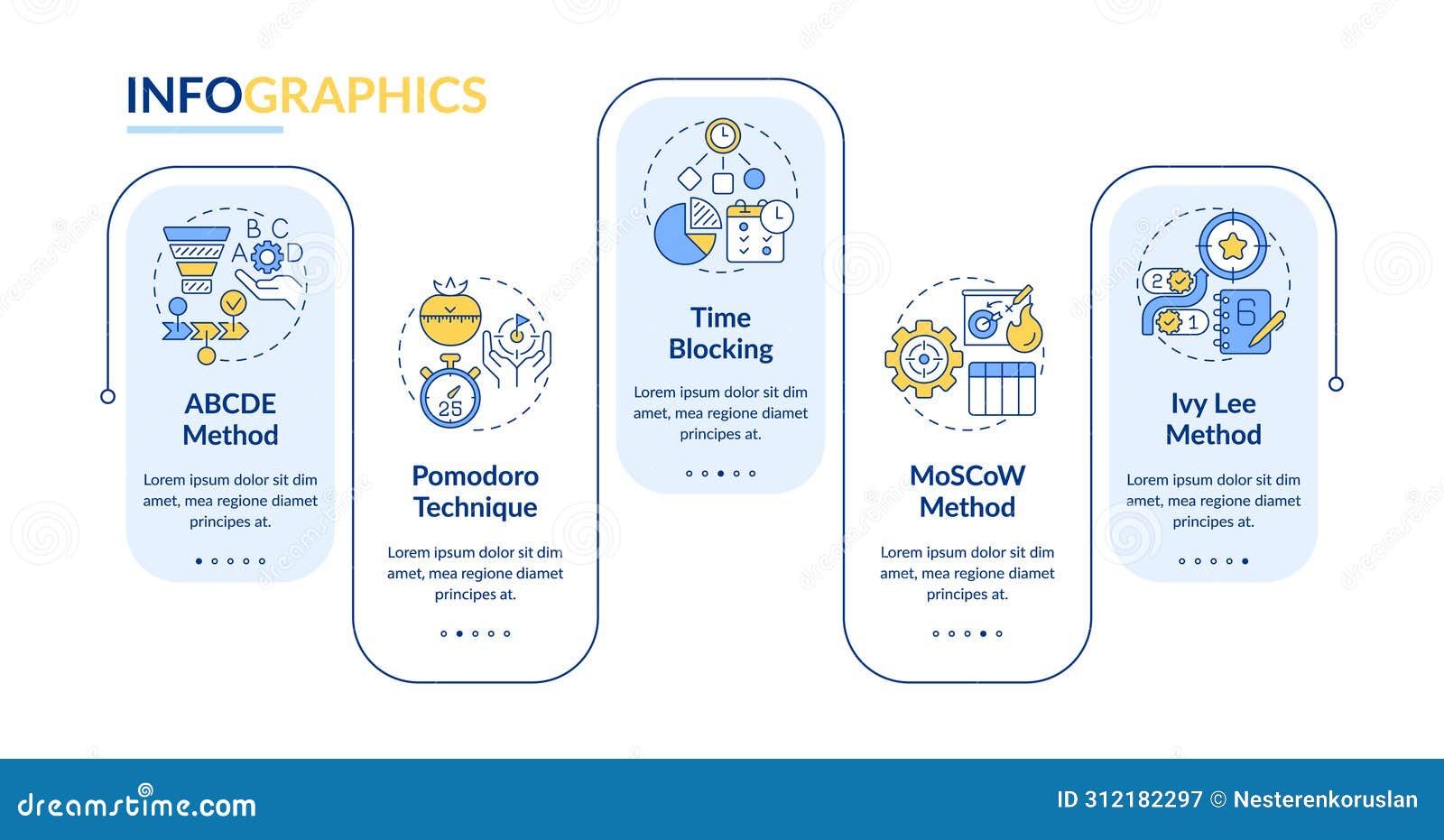 INFOGRAPHICS

B C
A D

ABCDE Method

Lorem ipsum dolor sit dim amet, mea regione diamet principes at.

25

Pomodoro Technique

Lorem ipsum dolor sit dim amet, mea regione diamet principes at.

Time Blocking

Lorem ipsum dolor sit dim amet, mea regione diamet principes at.

MoSCoW Method

Lorem ipsum dolor sit dim amet, mea regione diamet principes at.

2
1
6

Ivy Lee Method

Lorem ipsum dolor sit dim amet, mea regione diamet principes at.

dreamstime.com

ID 312182297 © Nesterenkoruslan